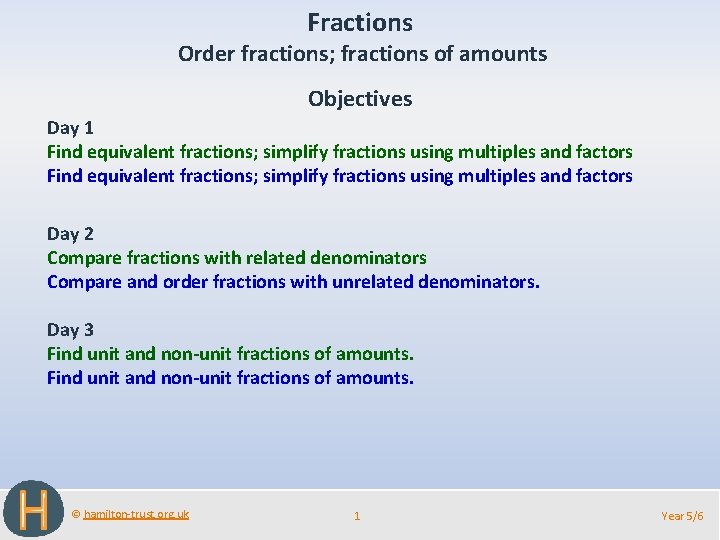 Fractions

Order fractions; fractions of amounts

Objectives

Day 1
Find equivalent fractions; simplify fractions using multiples and factors
Find equivalent fractions; simplify fractions using multiples and factors

Day 2
Compare fractions with related denominators
Compare and order fractions with unrelated denominators.

Day 3
Find unit and non-unit fractions of amounts.
Find unit and non-unit fractions of amounts.

H

© hamilton-trust.org.uk

1

Year 5/6